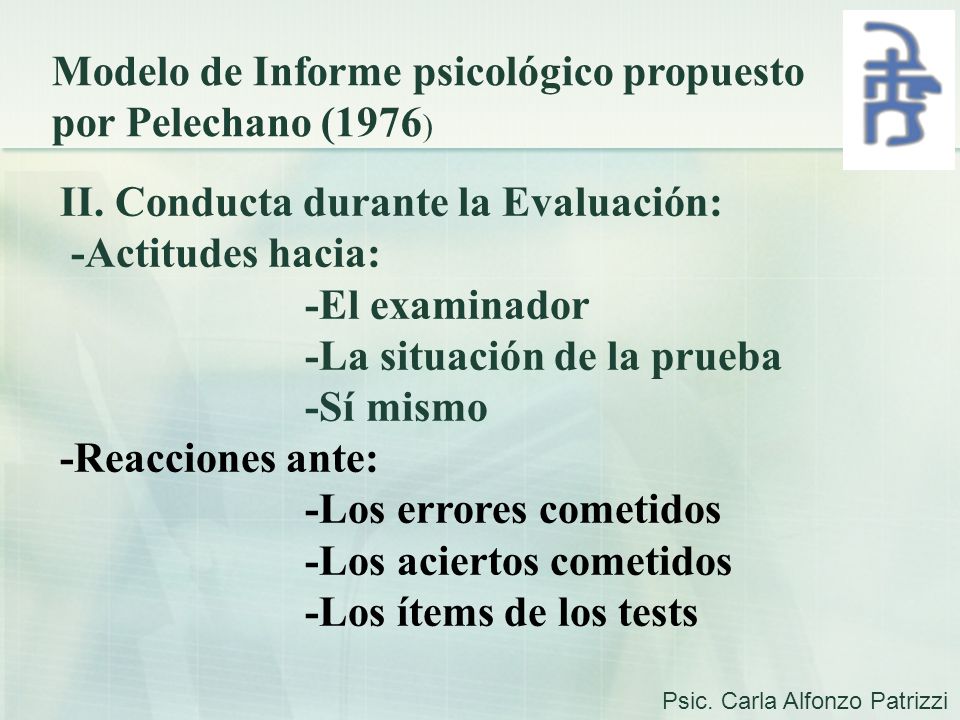 Modelo de Informe psicológico propuesto por Pelechano (1976)

II. Conducta durante la Evaluación:
-Actitudes hacia:
-El examinador
-La situación de la prueba
-Sí mismo
-Reacciones ante:
-Los errores cometidos
-Los aciertos cometidos
-Los ítems de los tests

Psic. Carla Alfonzo Patrizzi